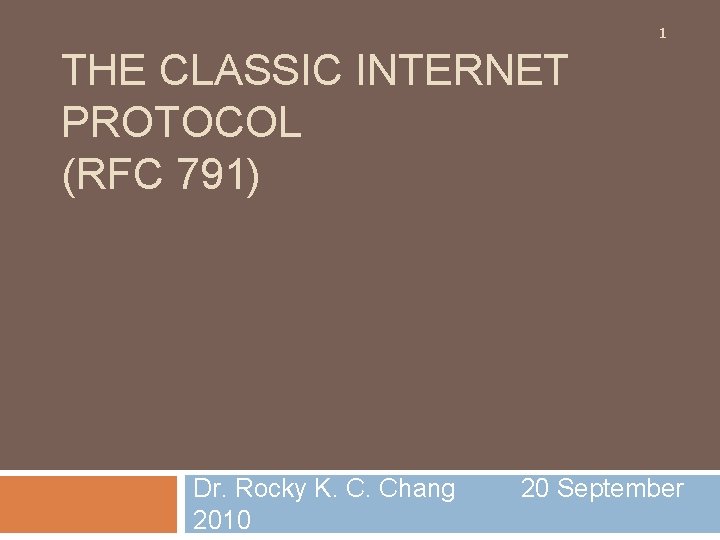 1

THE CLASSIC INTERNET PROTOCOL
(RFC 791)

Dr. Rocky K. C. Chang 20 September 2010